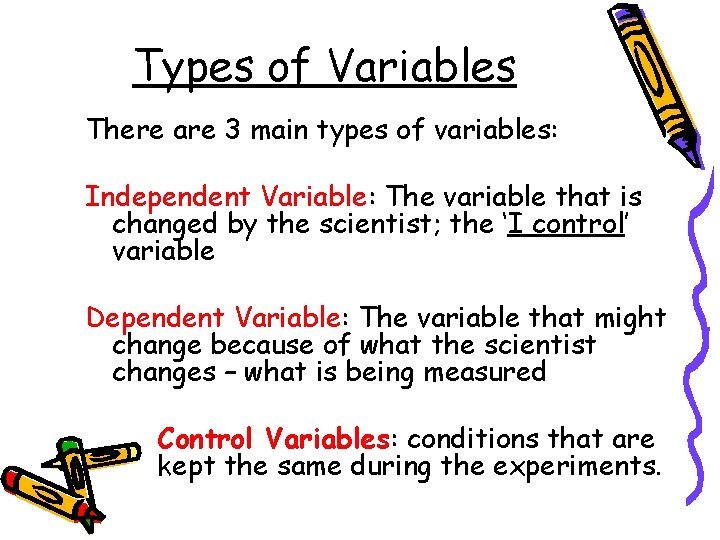 Types of Variables

There are 3 main types of variables:

Independent Variable: The variable that is changed by the scientist; the 'I control' variable

Dependent Variable: The variable that might change because of what the scientist changes – what is being measured

Control Variables: conditions that are kept the same during the experiments.